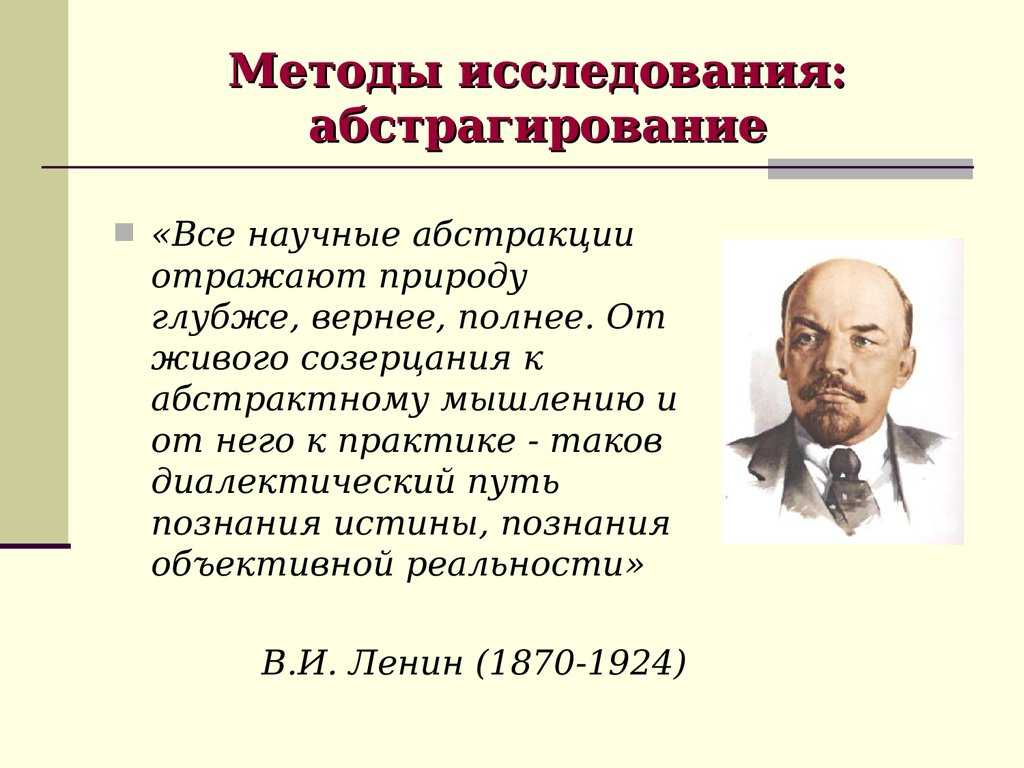 Методы исследования: абстрагирование

«Все научные абстракции отражают природу глубже, вернее, полнее. От живого созерцания к абстрактному мышлению и от него к практике - таков диалектический путь познания истины, познания объективной реальности»

В.И. Ленин (1870-1924)